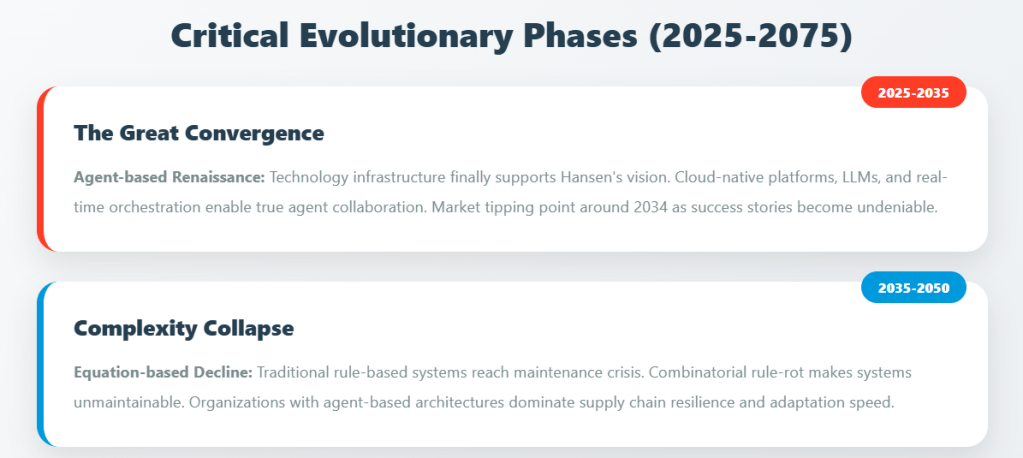 Critical Evolutionary Phases (2025-2075)

2025-2035

The Great Convergence

Agent-based Renaissance: Technology infrastructure finally supports Hansen's vision. Cloud-native platforms, LLMs, and real-time orchestration enable true agent collaboration. Market tipping point around 2034 as success stories become undeniable.

2035-2050

Complexity Collapse

Equation-based Decline: Traditional rule-based systems reach maintenance crisis. Combinatorial rule-rot makes systems unmaintainable. Organizations with agent-based architectures dominate supply chain resilience and adaptation speed.